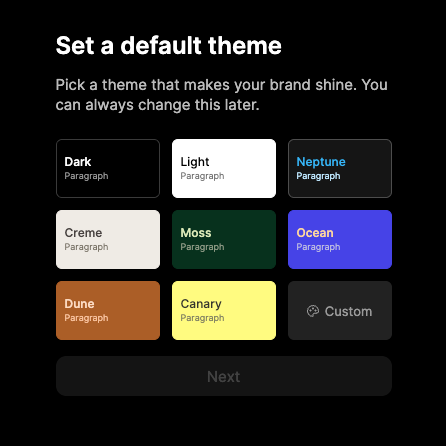 Set a default theme

Pick a theme that makes your brand shine. You can always change this later.

Dark
Paragraph

Light
Paragraph

Neptune
Paragraph

Creme
Paragraph

Moss
Paragraph

Ocean
Paragraph

Dune
Paragraph

Canary
Paragraph

Custom

Next